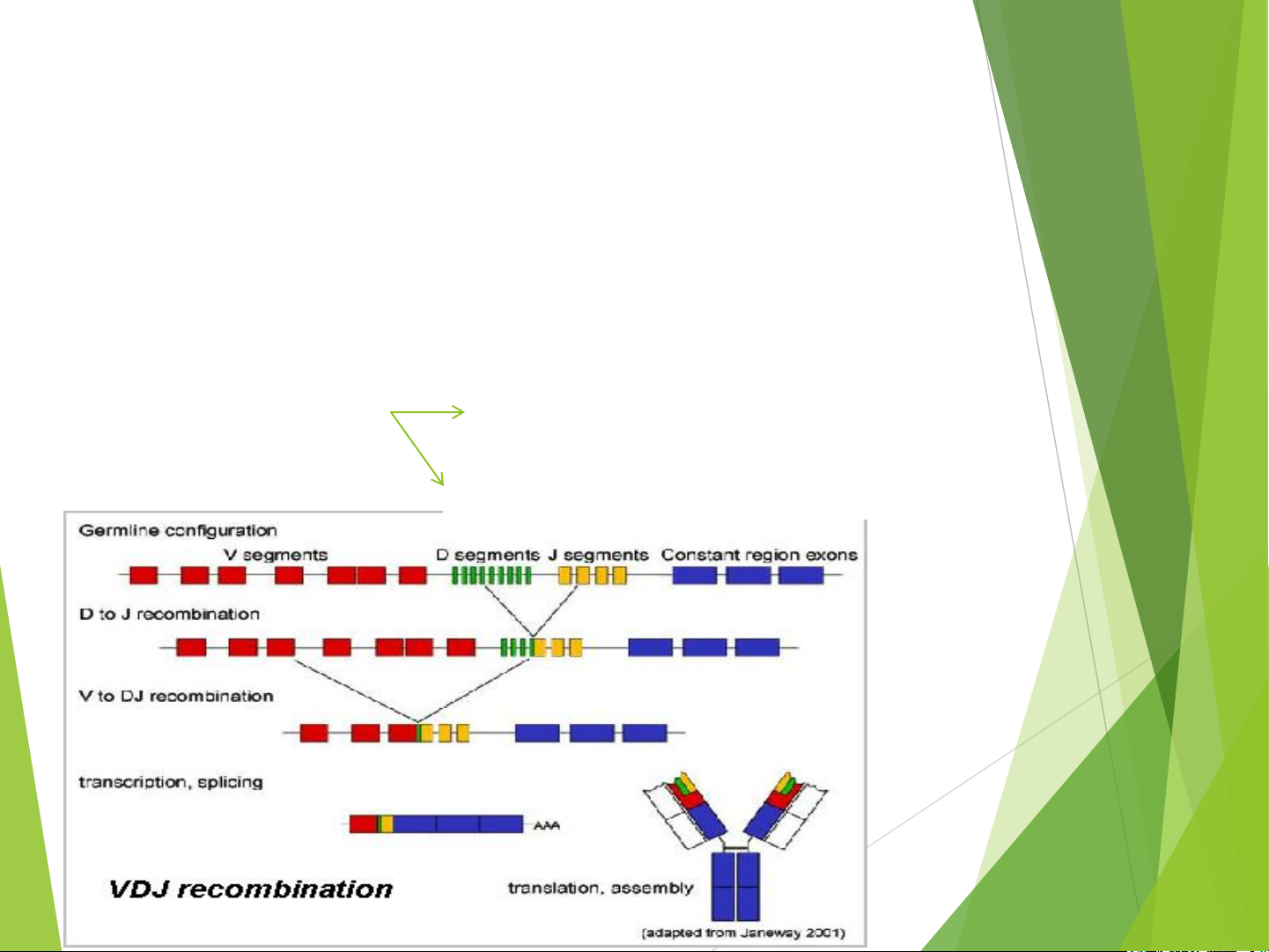 Germline configuration

V segments

D segments J segments Constant region exons

D to J recombination

V to DJ recombination

transcription, splicing

AAA

VDJ recombination

translation, assembly

(adapted from Janeway 2001)